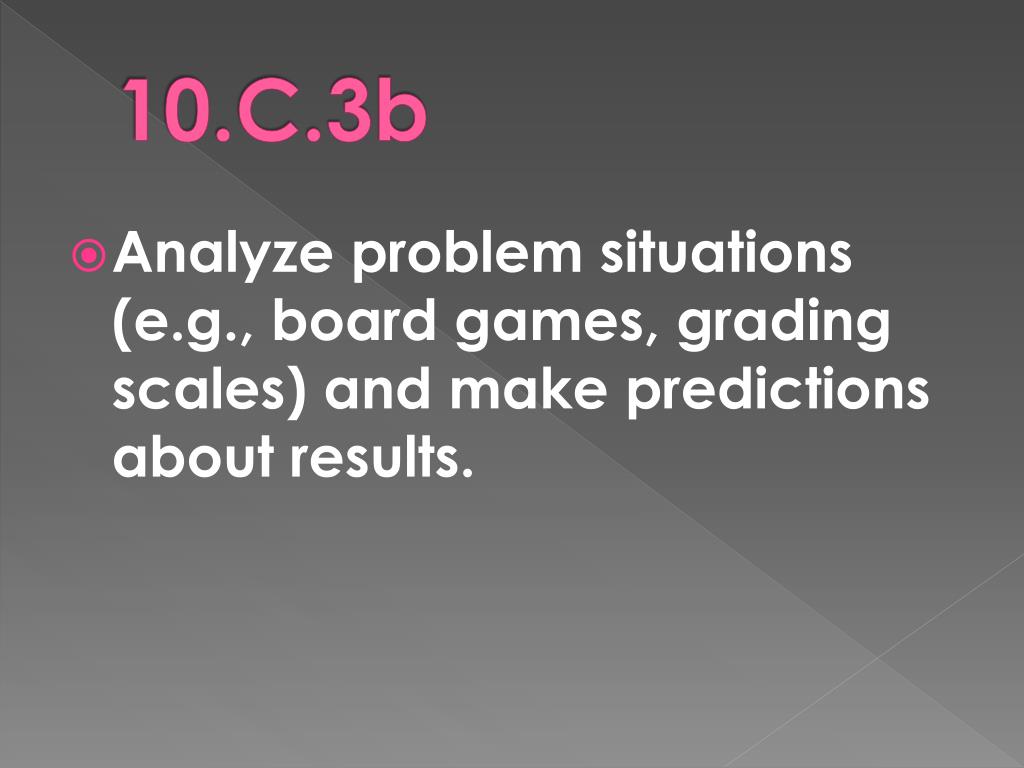 10.C.3b

Analyze problem situations (e.g., board games, grading scales) and make predictions about results.